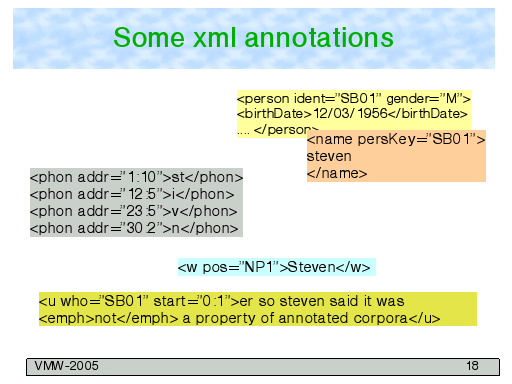 Some xml annotations

<person ident="SB01" gender="M">
<birthDate>12/03/1956</birthDate>
.... </person>

<name persKey="SB01">
steven
</name>

<phon addr="1:10">st</phon>
<phon addr="12:5">i</phon>
<phon addr="23:5">v</phon>
<phon addr="30:2">n</phon>

<w pos="NP1">Steven</w>

<u who="SB01" start="0:1">er so steven said it was <emph>not</emph> a property of annotated corpora</u>

VMW-2005

18